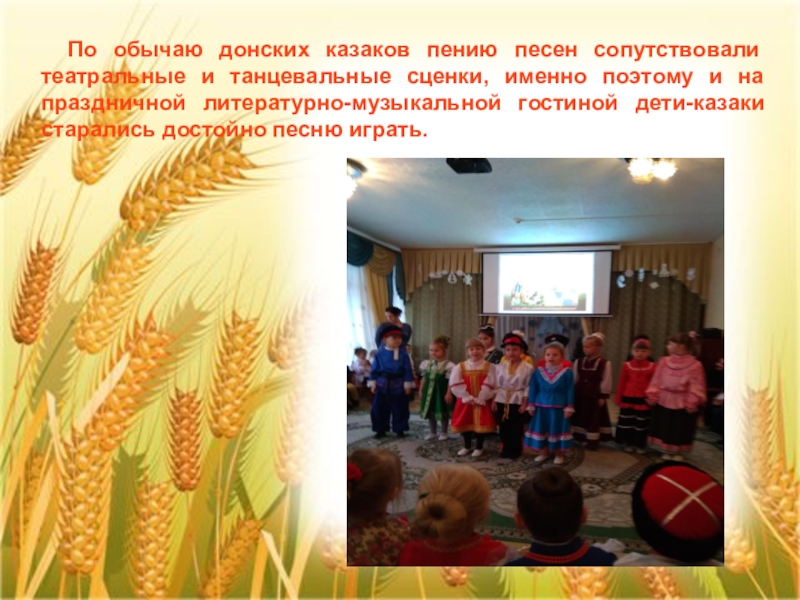 По обычаю донских казаков пению песен сопутствовали театральные и танцевальные сценки, именно поэтому и на праздничной литературно-музыкальной гостиной дети-казаки старались достойно песню играть.